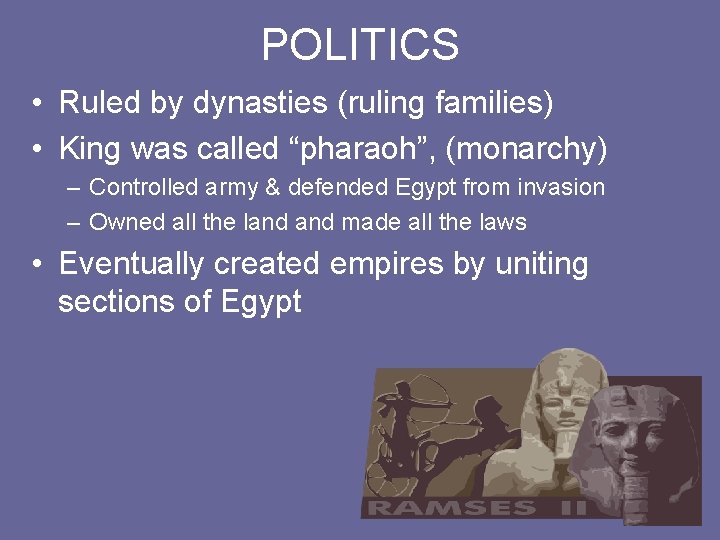 POLITICS

• Ruled by dynasties (ruling families)
• King was called “pharaoh”, (monarchy)
  – Controlled army & defended Egypt from invasion
  – Owned all the land and made all the laws
• Eventually created empires by uniting sections of Egypt

RAMSES II